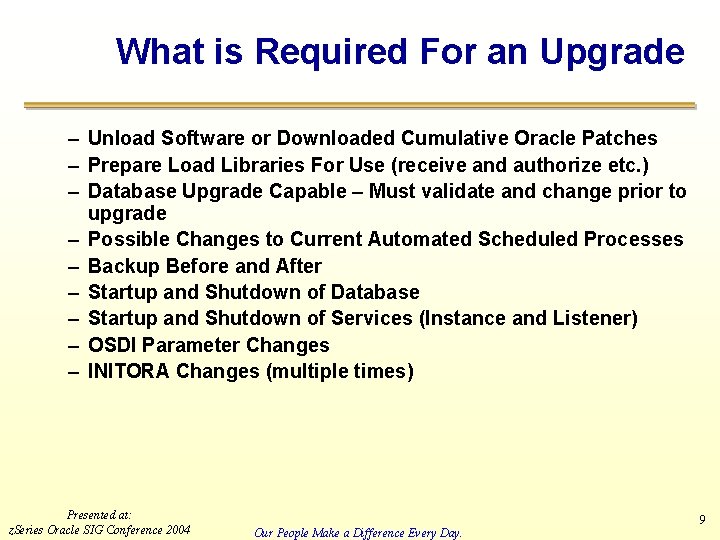 What is Required For an Upgrade

– Unload Software or Downloaded Cumulative Oracle Patches
– Prepare Load Libraries For Use (receive and authorize etc.)
– Database Upgrade Capable – Must validate and change prior to upgrade
– Possible Changes to Current Automated Scheduled Processes
– Backup Before and After
– Startup and Shutdown of Database
– Startup and Shutdown of Services (Instance and Listener)
– OSDI Parameter Changes
– INITORA Changes (multiple times)

Presented at:
zSeries Oracle SIG Conference 2004

Our People Make a Difference Every Day.

9